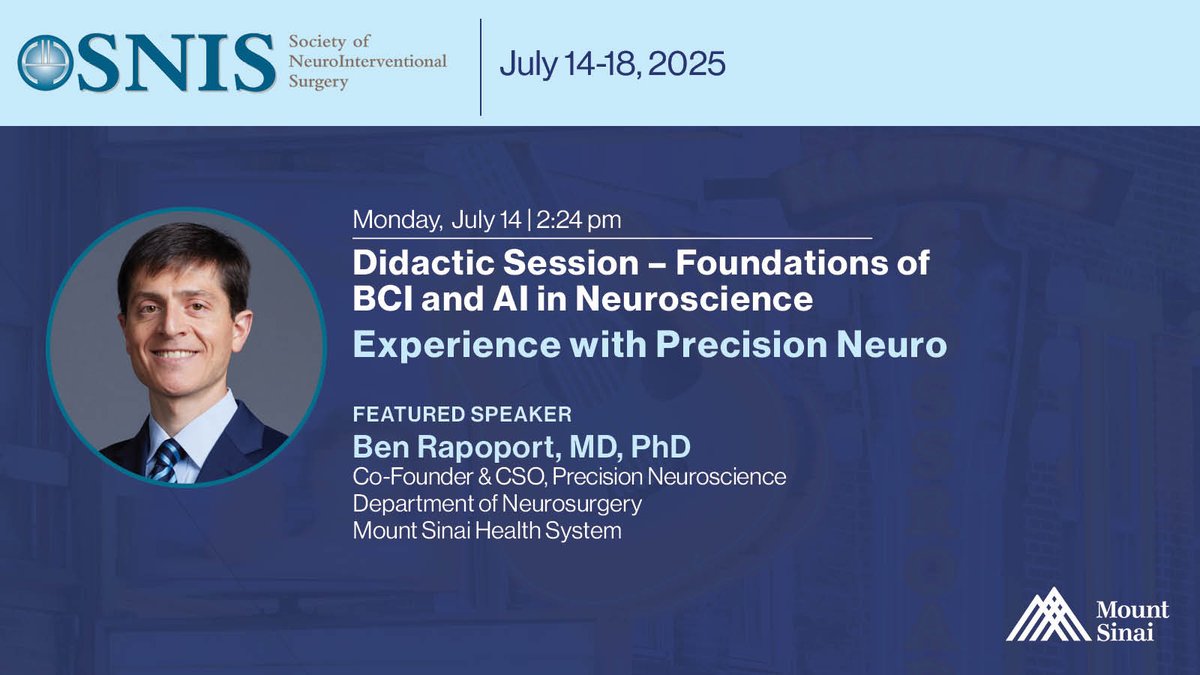 SNIS Society of NeuroInterventional Surgery

July 14-18, 2025

Monday, July 14 | 2:24 pm

Didactic Session – Foundations of BCI and AI in Neuroscience

Experience with Precision Neuro

FEATURED SPEAKER

Ben Rapoport, MD, PhD

Co-Founder & CSO, Precision Neuroscience
Department of Neurosurgery
Mount Sinai Health System

Mount Sinai